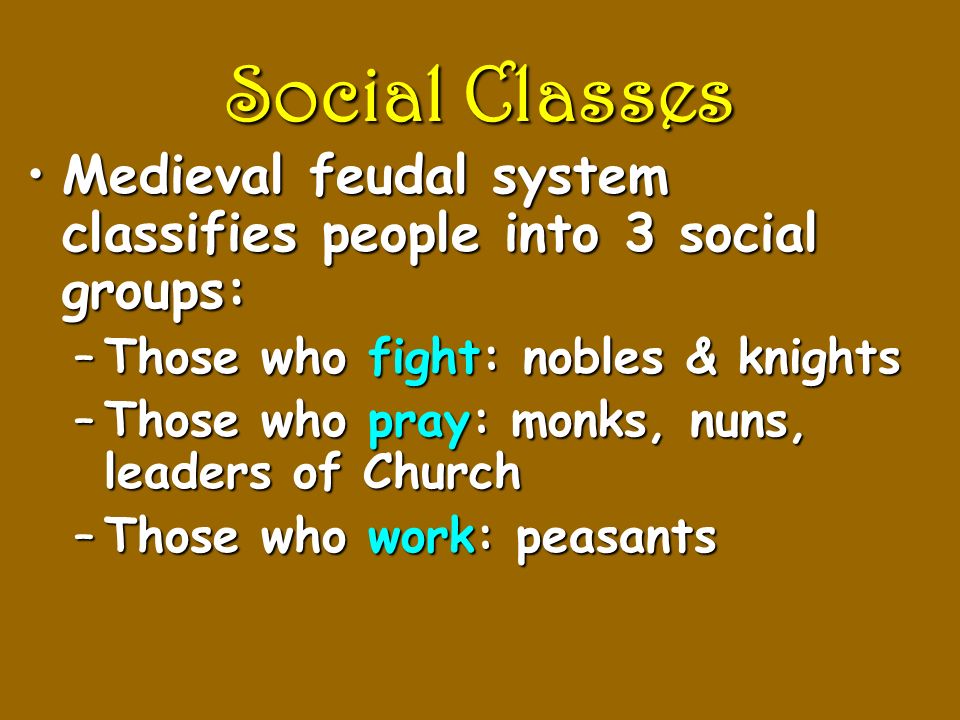 Social Classes

• Medieval feudal system classifies people into 3 social groups:

– Those who fight: nobles & knights

– Those who pray: monks, nuns, leaders of Church

– Those who work: peasants